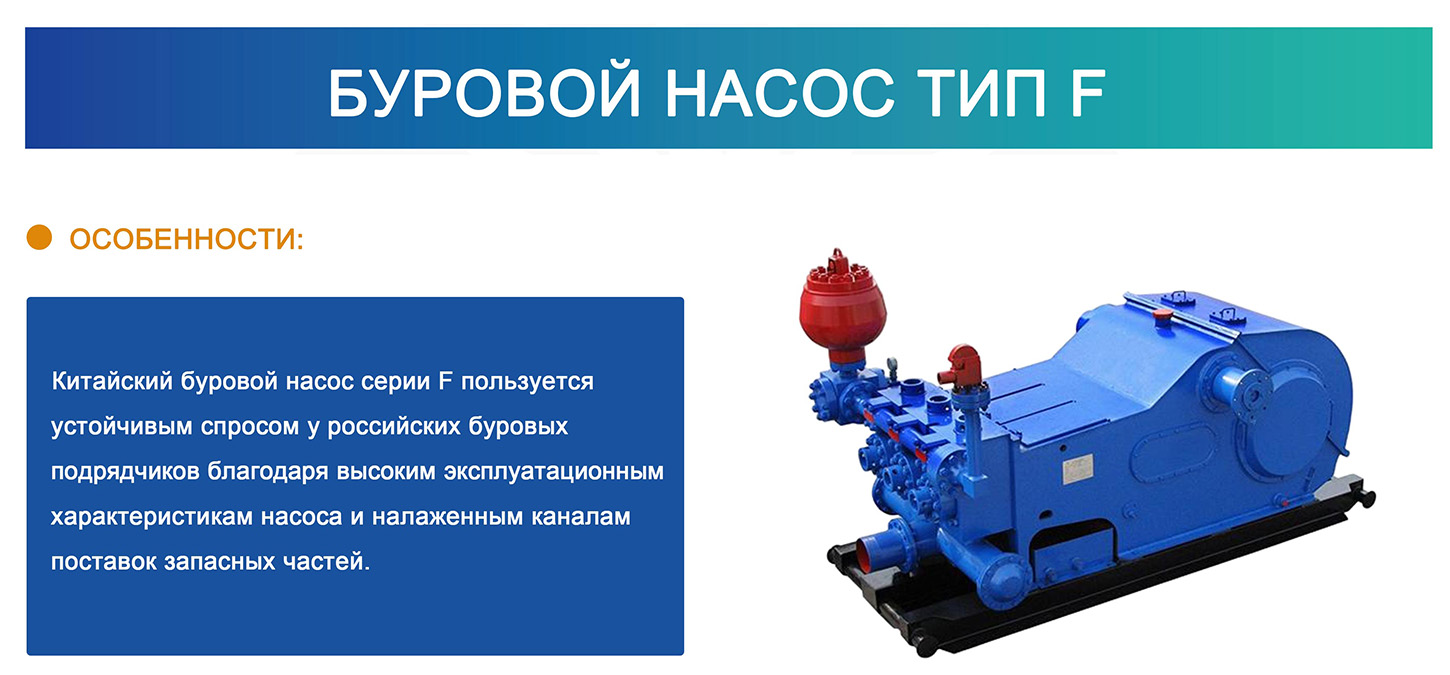 БУРОВОЙ НАСОС ТИП F

ОСОБЕННОСТИ:

Китайский буровой насос серии F пользуется устойчивым спросом у российских буровых подрядчиков благодаря высоким эксплуатационным характеристикам насоса и налаженным каналам поставок запасных частей.